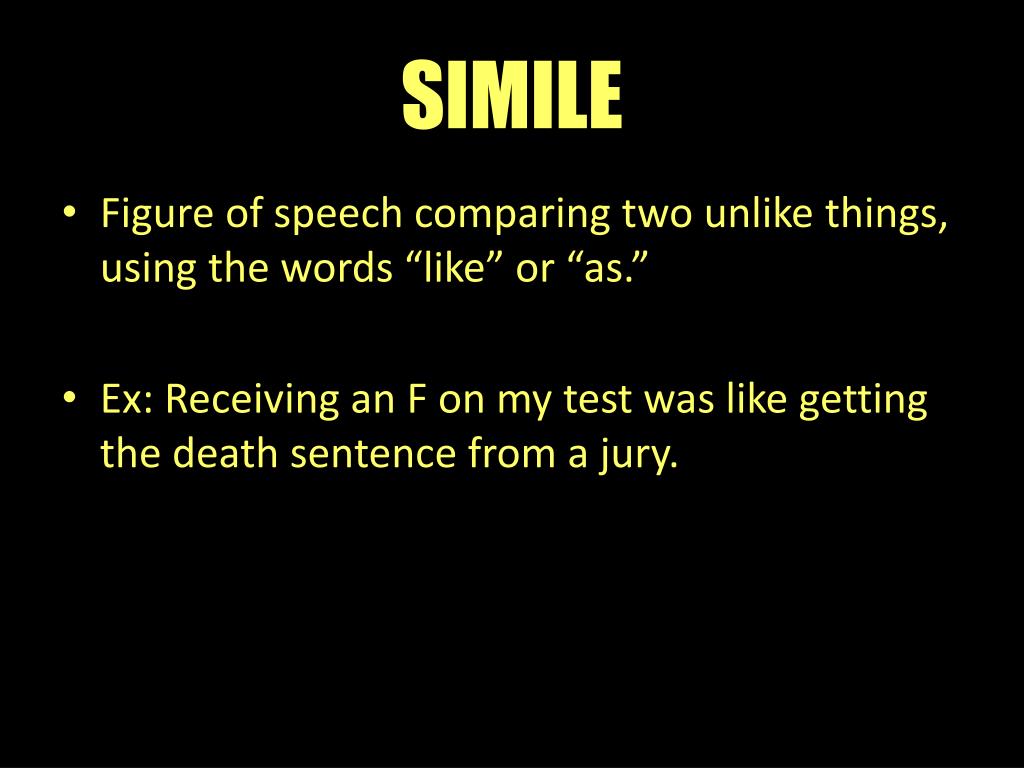 SIMILE

• Figure of speech comparing two unlike things, using the words “like” or “as.”

• Ex: Receiving an F on my test was like getting the death sentence from a jury.